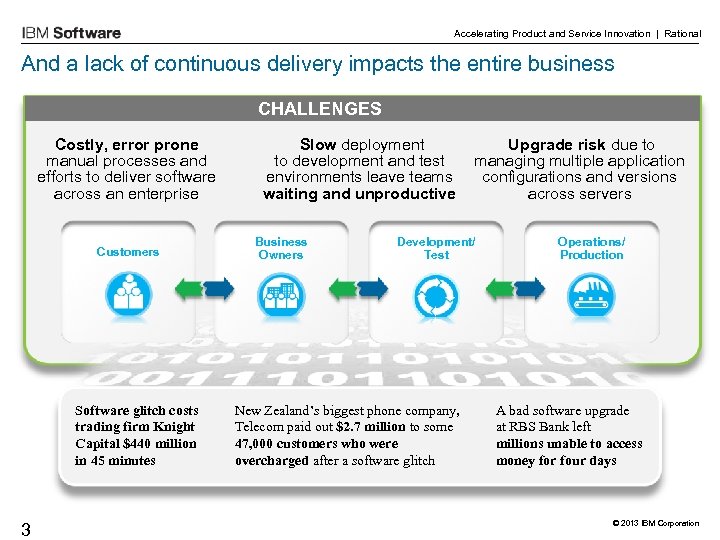 IBM Software

Accelerating Product and Service Innovation | Rational

And a lack of continuous delivery impacts the entire business

CHALLENGES

Costly, error prone manual processes and efforts to deliver software across an enterprise

Slow deployment to development and test environments leave teams waiting and unproductive

Upgrade risk due to managing multiple application configurations and versions across servers

Customers

Business Owners

Development/ Test

Operations/ Production

Software glitch costs trading firm Knight Capital $440 million in 45 minutes

New Zealand's biggest phone company, Telecom paid out $2.7 million to some 47,000 customers who were overcharged after a software glitch

A bad software upgrade at RBS Bank left millions unable to access money for four days

3

© 2013 IBM Corporation